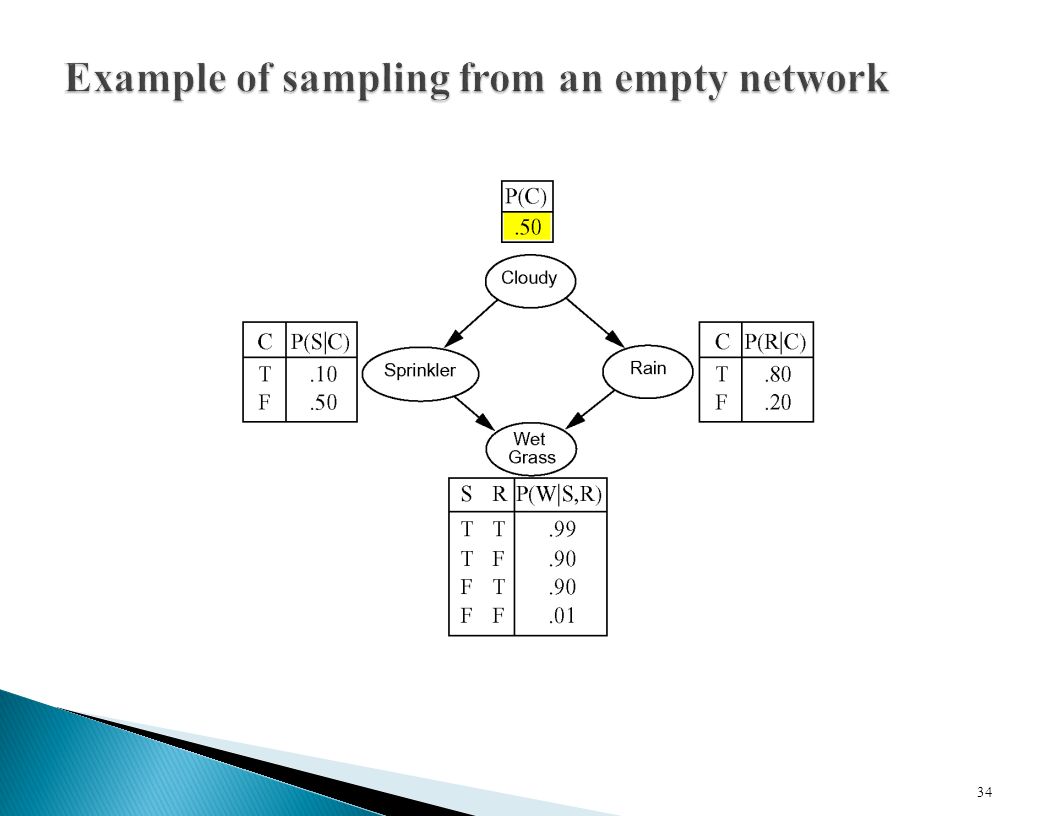 Example of sampling from an empty network

| P(C) |
|---|
| .50 |

Cloudy

| C | P(S\|C) |
|---|---|
| T | .10 |
| F | .50 |

Sprinkler

Rain

| C | P(R\|C) |
|---|---|
| T | .80 |
| F | .20 |

Wet Grass

| S | R | P(W\|S,R) |
|---|---|---|
| T | T | .99 |
| T | F | .90 |
| F | T | .90 |
| F | F | .01 |

34